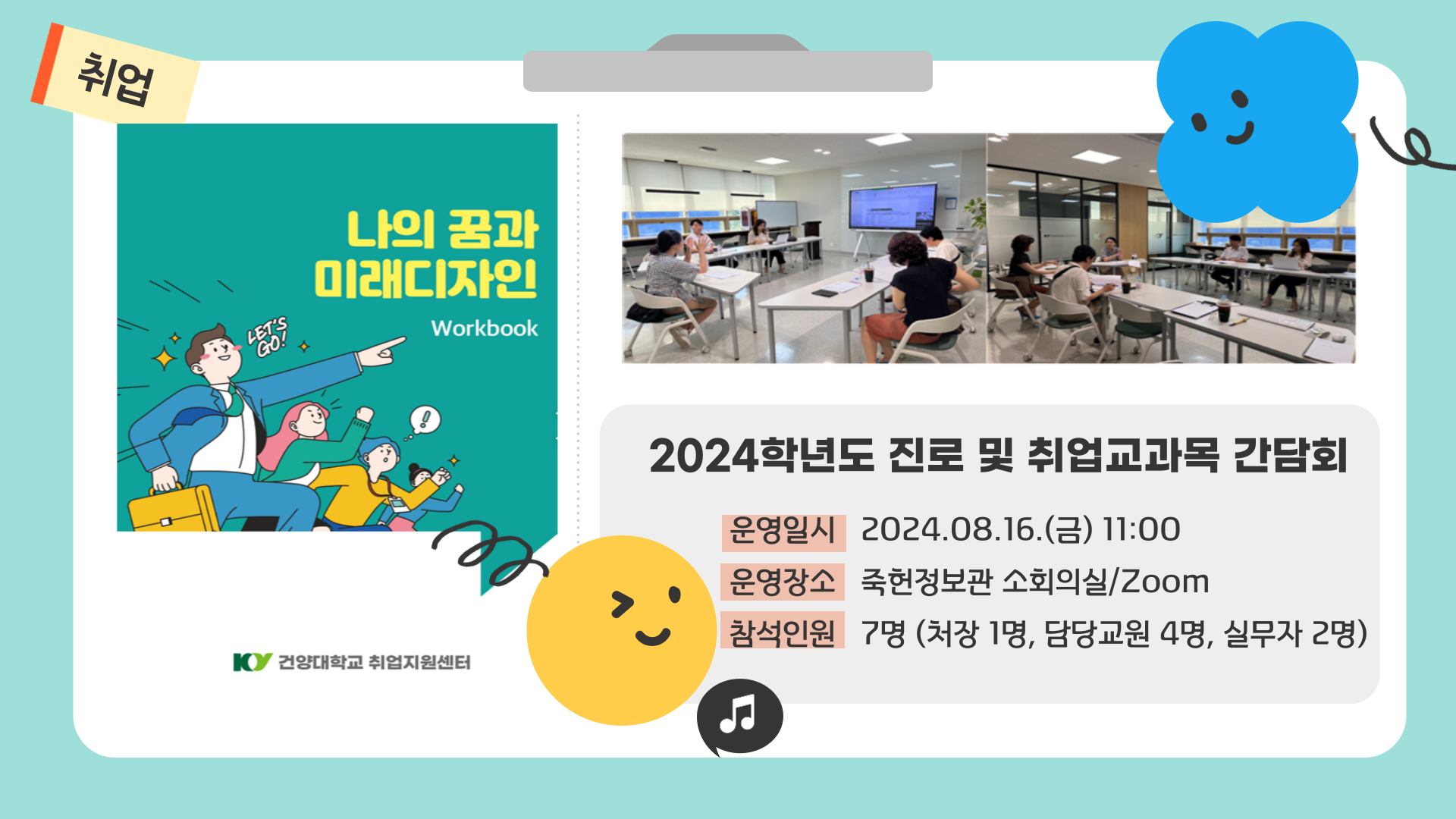 취업

나의 꿈과 미래디자인

Workbook

LET'S GO!

KY 건양대학교 취업지원센터

2024학년도 진로 및 취업교과목 간담회

운영일시 2024.08.16.(금) 11:00

운영장소 죽헌정보관 소회의실/Zoom

참석인원 7명 (처장 1명, 담당교원 4명, 실무자 2명)